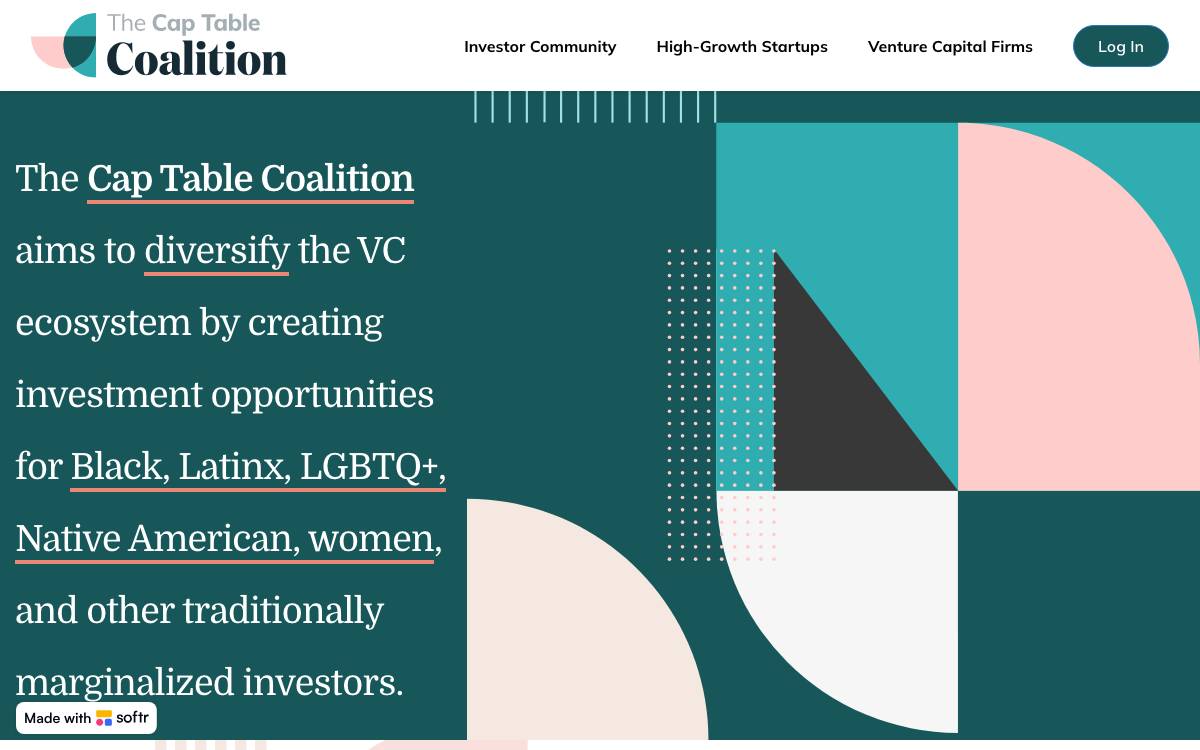 The Cap Table
Coalition

Investor Community High-Growth Startups Venture Capital Firms Log In

The Cap Table Coalition aims to diversify the VC ecosystem by creating investment opportunities for Black, Latinx, LGBTQ+, Native American, women, and other traditionally marginalized investors.

Made with softr